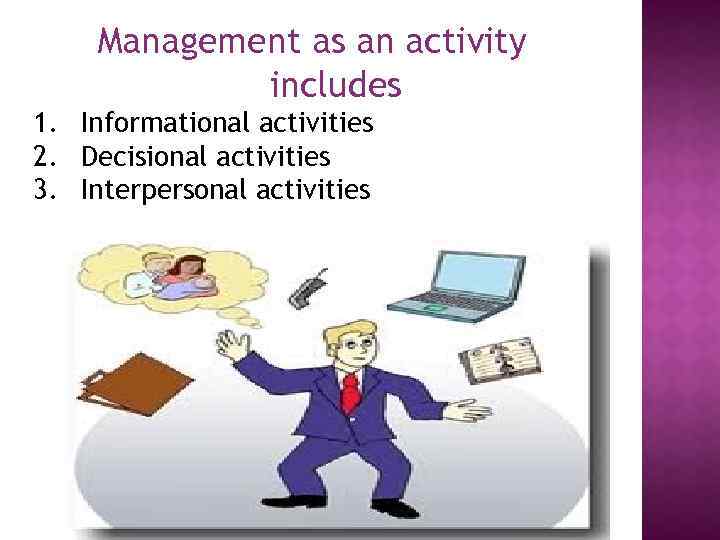 Management as an activity includes

1. Informational activities
2. Decisional activities
3. Interpersonal activities